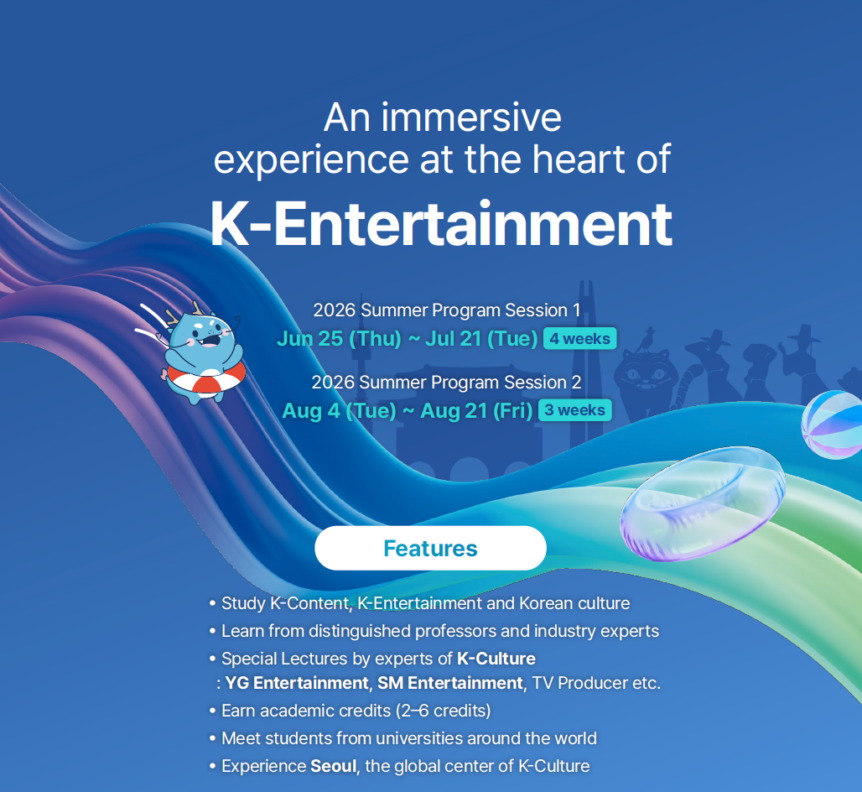 An immersive experience at the heart of

K-Entertainment

2026 Summer Program Session 1
Jun 25 (Thu) ~ Jul 21 (Tue) 4 weeks

2026 Summer Program Session 2
Aug 4 (Tue) ~ Aug 21 (Fri) 3 weeks

Features

• Study K-Content, K-Entertainment and Korean culture
• Learn from distinguished professors and industry experts
• Special Lectures by experts of K-Culture
: YG Entertainment, SM Entertainment, TV Producer etc.
• Earn academic credits (2–6 credits)
• Meet students from universities around the world
• Experience Seoul, the global center of K-Culture